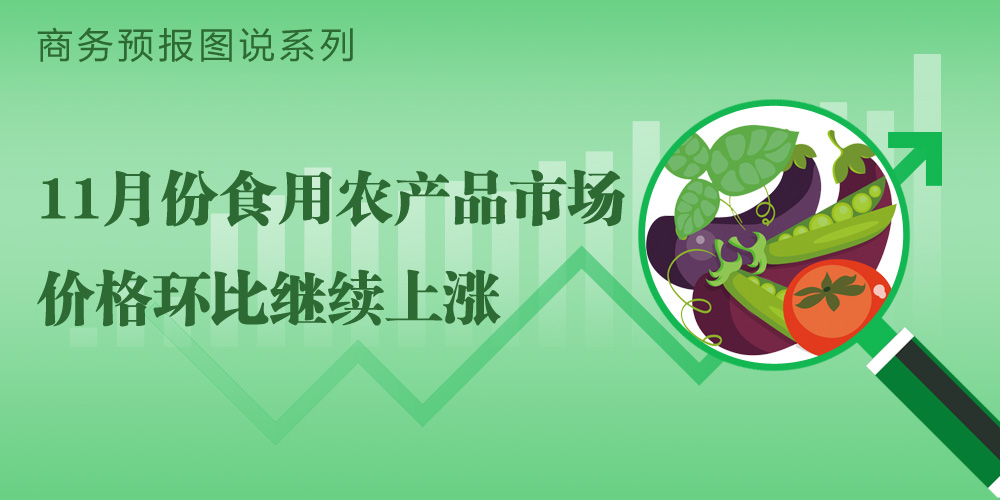 商务预报图说系列

11月份食用农产品市场价格环比继续上涨